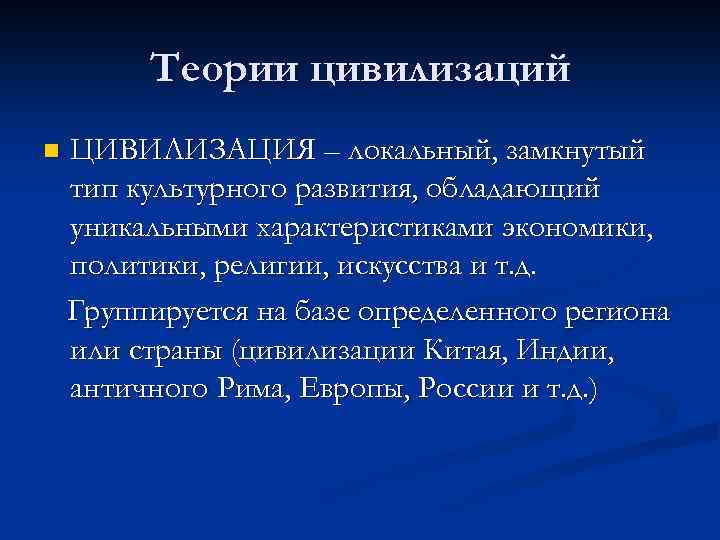 Теории цивилизаций

ЦИВИЛИЗАЦИЯ – локальный, замкнутый тип культурного развития, обладающий уникальными характеристиками экономики, политики, религии, искусства и т.д.

Группируется на базе определенного региона или страны (цивилизации Китая, Индии, античного Рима, Европы, России и т.д.)